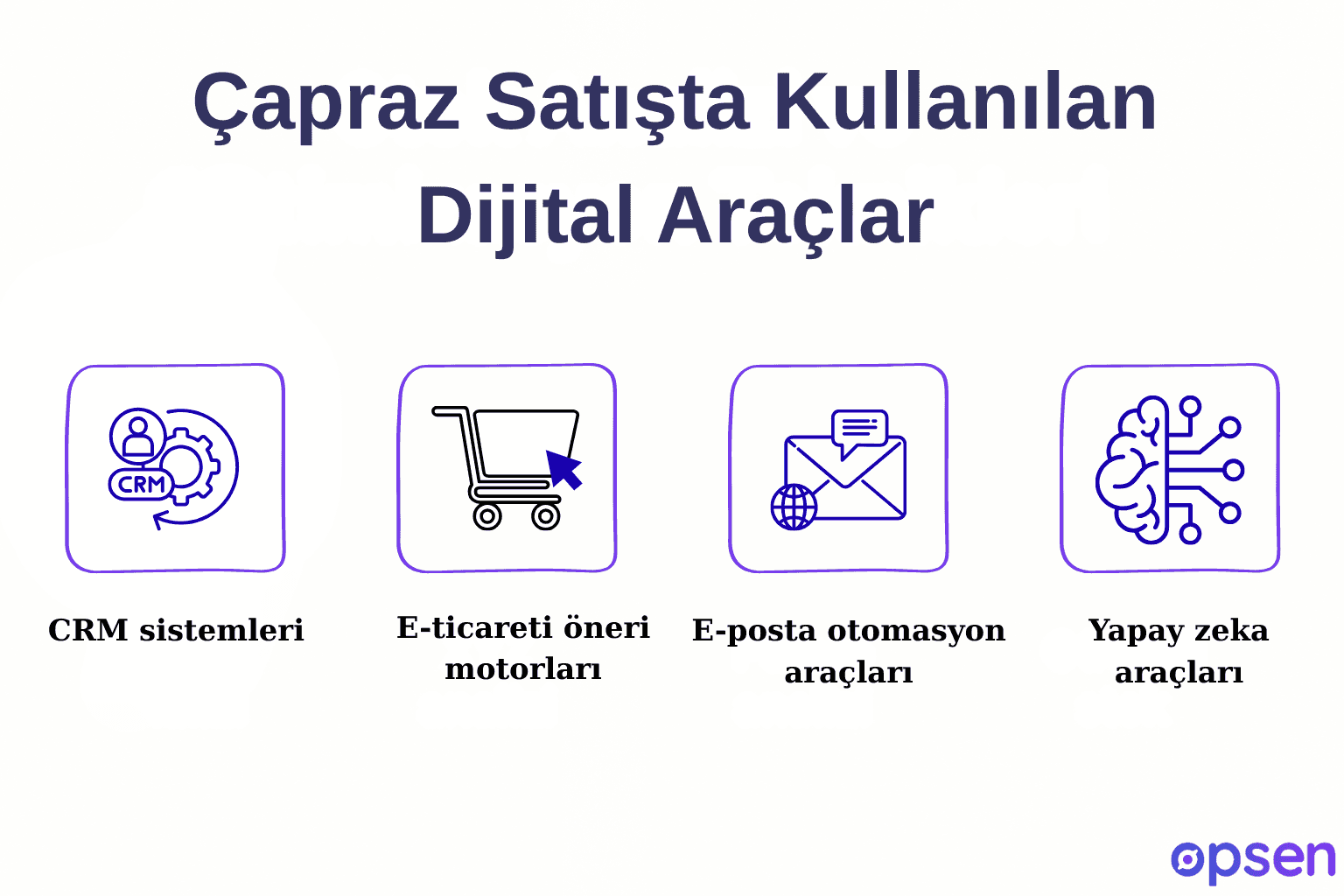 Çapraz Satışta Kullanılan Dijital Araçlar

CRM

CRM sistemleri

E-ticareti öneri motorları

E-posta otomasyon araçları

Yapay zeka araçları

opsen